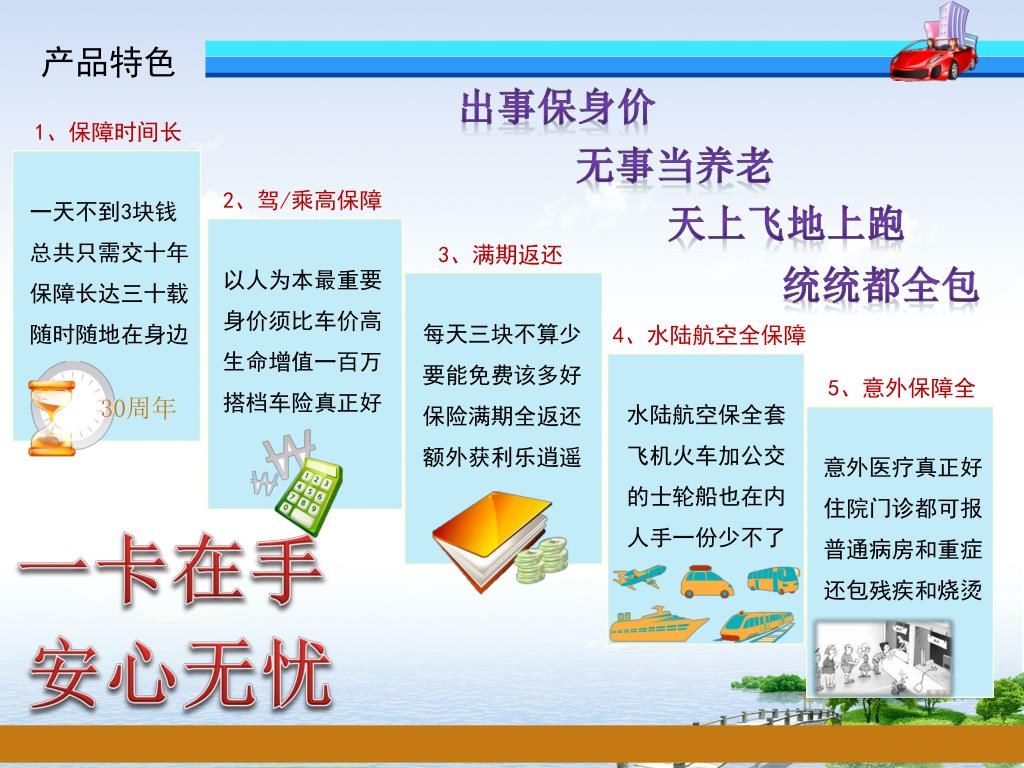 产品特色

出事保身价
无事当养老
天上飞地上跑
统统都全包

1、保障时间长

一天不到3块钱
总共只需交十年
保障长达三十载
随时随地在身边

30周年

2、驾/乘高保障

以人为本最重要
身价须比车价高
生命增值一百万
搭档车险真正好

3、满期返还

每天三块不算少
要能免费该多好
保险满期全返还
额外获利乐逍遥

4、水陆航空全保障

水陆航空保全套
飞机火车加公交
的士轮船也在内
人手一份少不了

5、意外保障全

意外医疗真正好
住院门诊都可报
普通病房和重症
还包残疾和烧烫

一卡在手
安心无忧